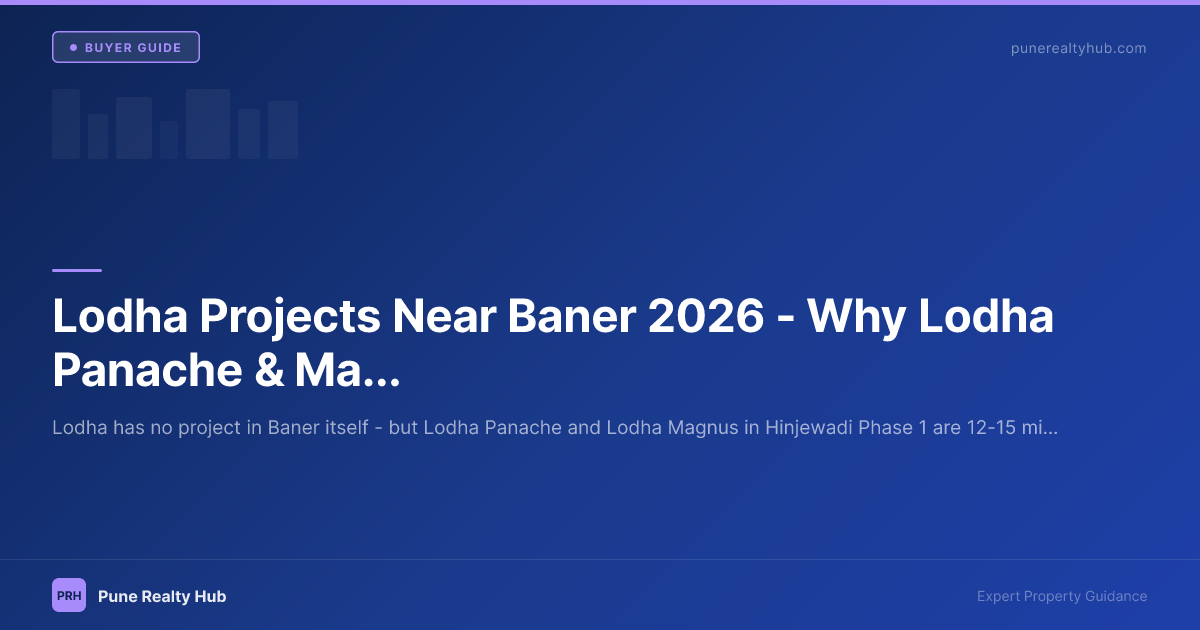 BUYER GUIDE

punerealtyhub.com

Lodha Projects Near Baner 2026 - Why Lodha Panache & Ma...

Lodha has no project in Baner itself - but Lodha Panache and Lodha Magnus in Hinjewadi Phase 1 are 12-15 mi...

PRH Pune Realty Hub

Expert Property Guidance